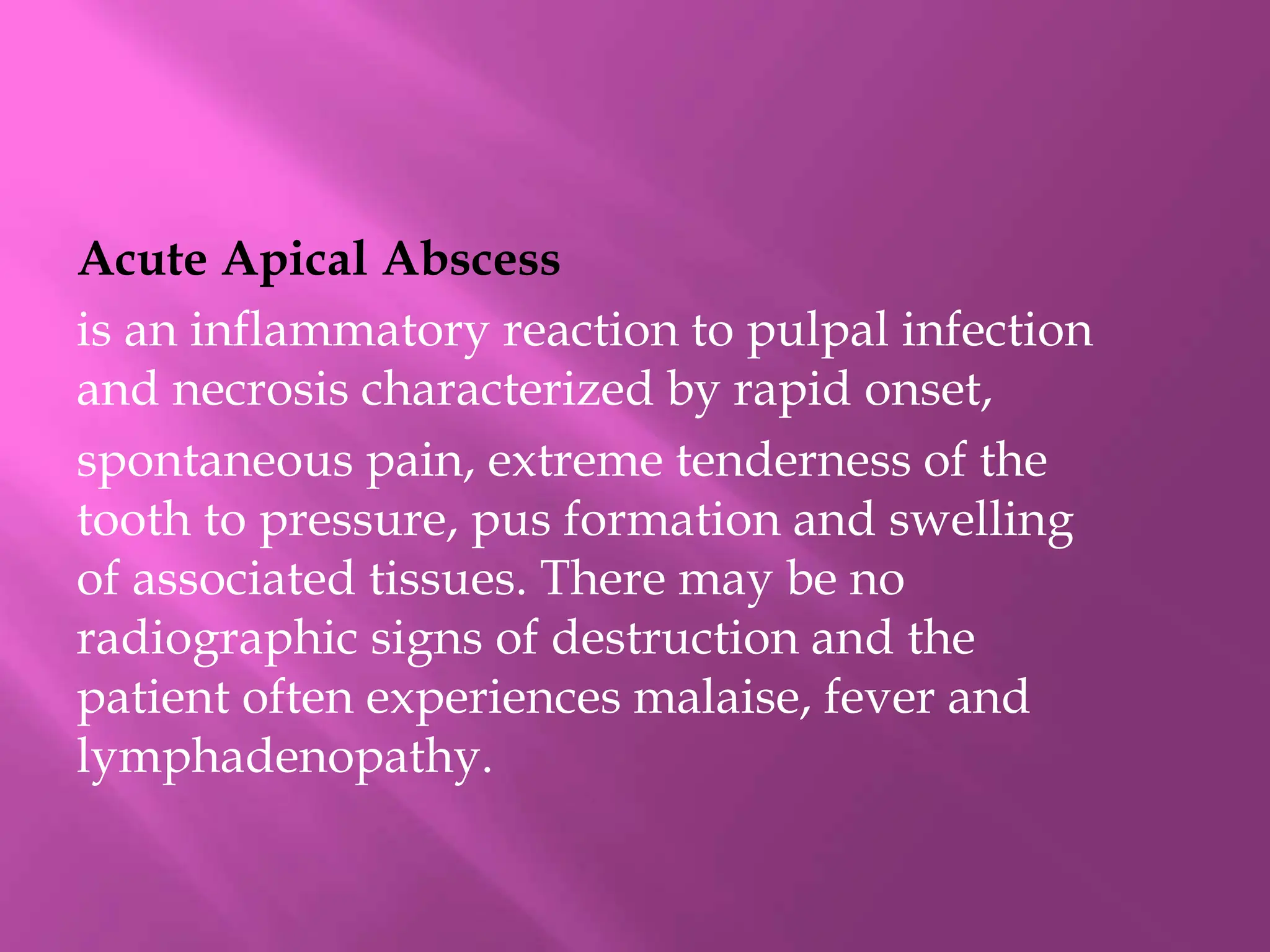 Acute Apical Abscess

is an inflammatory reaction to pulpal infection and necrosis characterized by rapid onset, spontaneous pain, extreme tenderness of the tooth to pressure, pus formation and swelling of associated tissues. There may be no radiographic signs of destruction and the patient often experiences malaise, fever and lymphadenopathy.